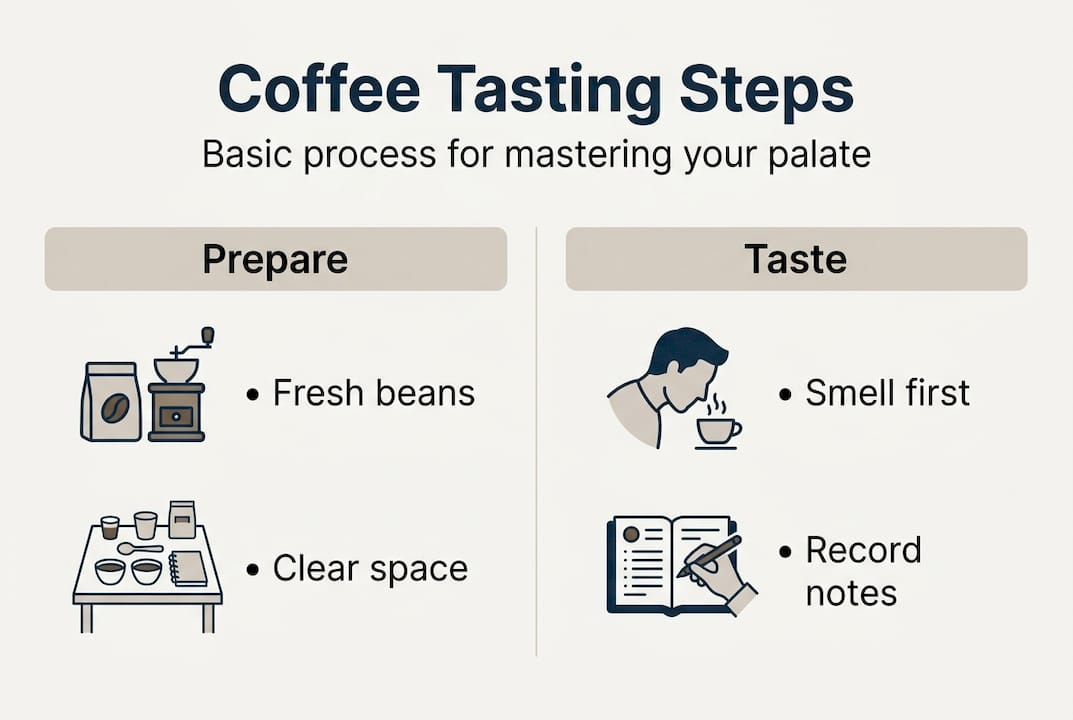 Coffee Tasting Steps

Basic process for mastering your palate

Prepare

• Fresh beans

• Clear space

Taste

• Smell first

• Record notes